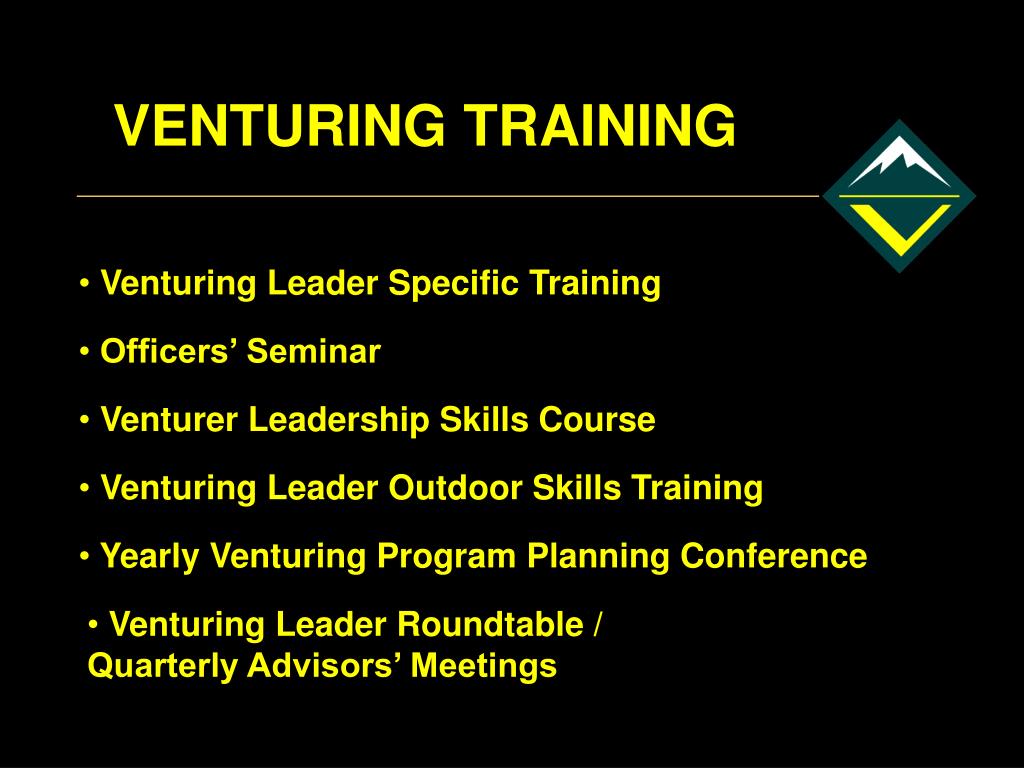 VENTURING TRAINING

• Venturing Leader Specific Training

• Officers’ Seminar

• Venturer Leadership Skills Course

• Venturing Leader Outdoor Skills Training

• Yearly Venturing Program Planning Conference

• Venturing Leader Roundtable / Quarterly Advisors’ Meetings